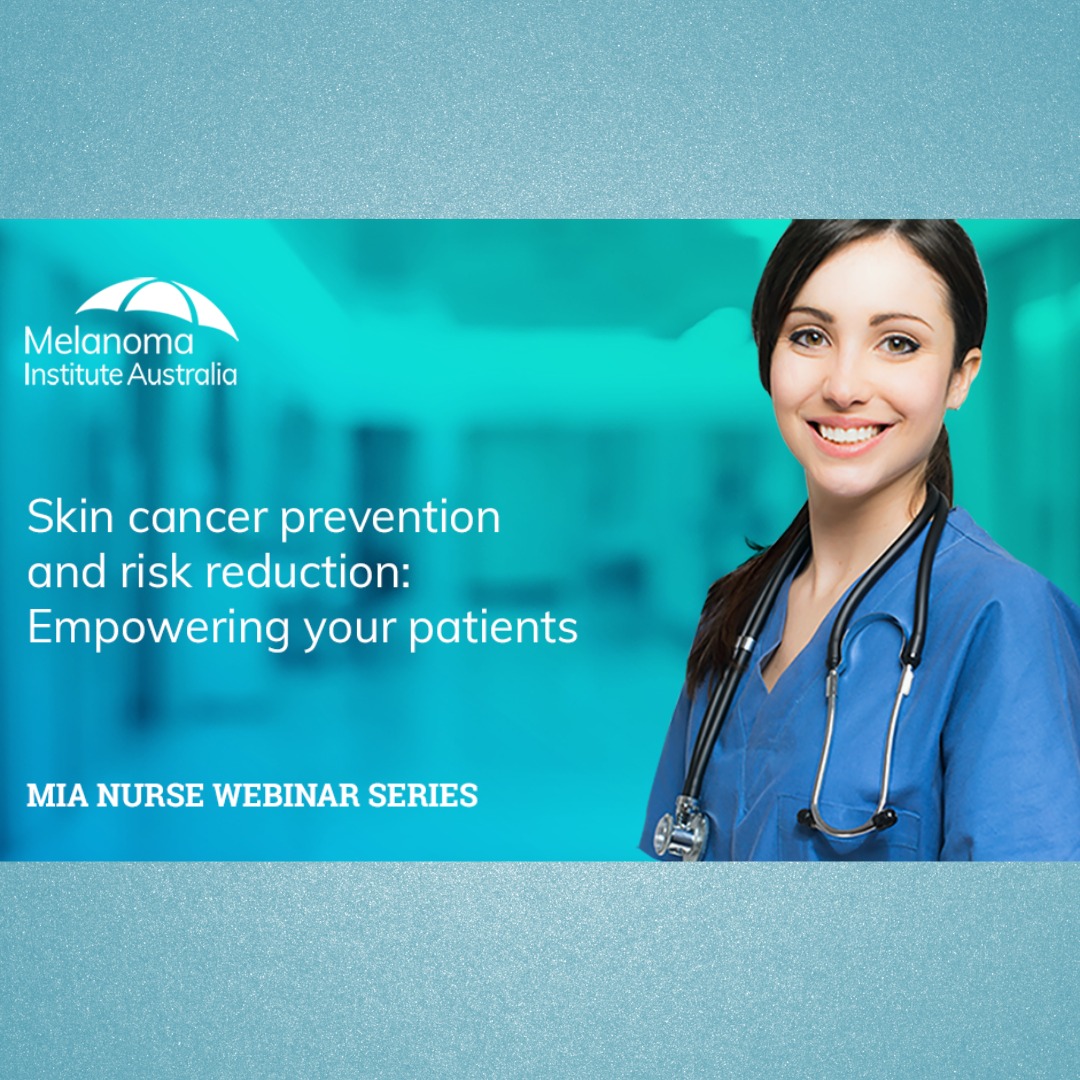 Melanoma
Institute Australia

Skin cancer prevention and risk reduction: Empowering your patients

MIA NURSE WEBINAR SERIES